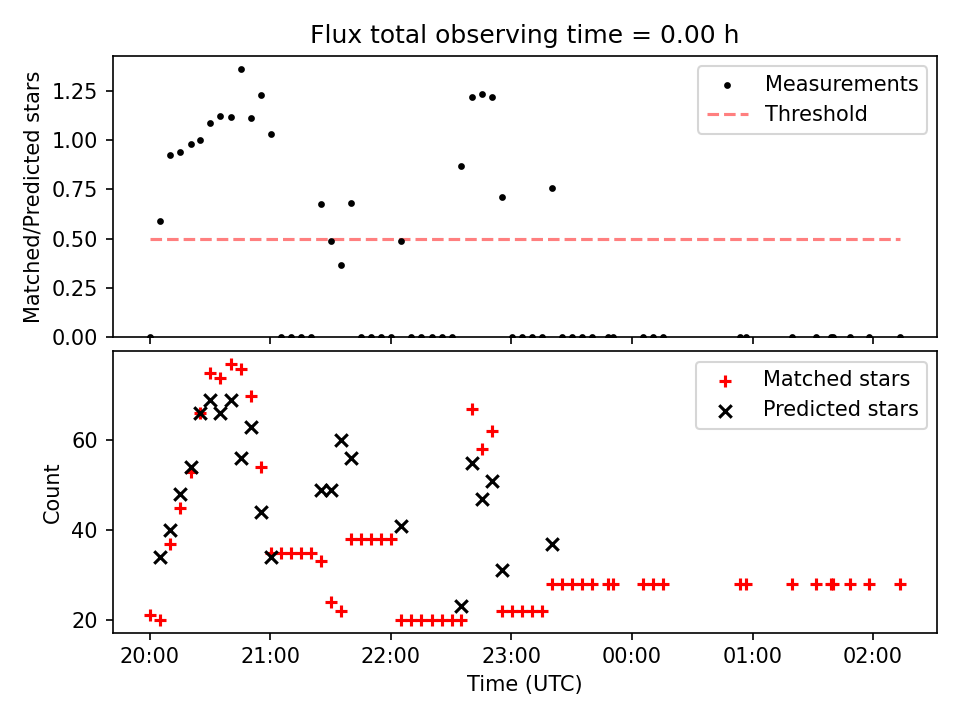 Flux total observing time = 0.00 h

Matched/Predicted stars

1.25
1.00
0.75
0.50
0.25
0.00

Measurements
Threshold

Count

60
40
20

Matched stars
Predicted stars

20:00 21:00 22:00 23:00 00:00 01:00 02:00

Time (UTC)